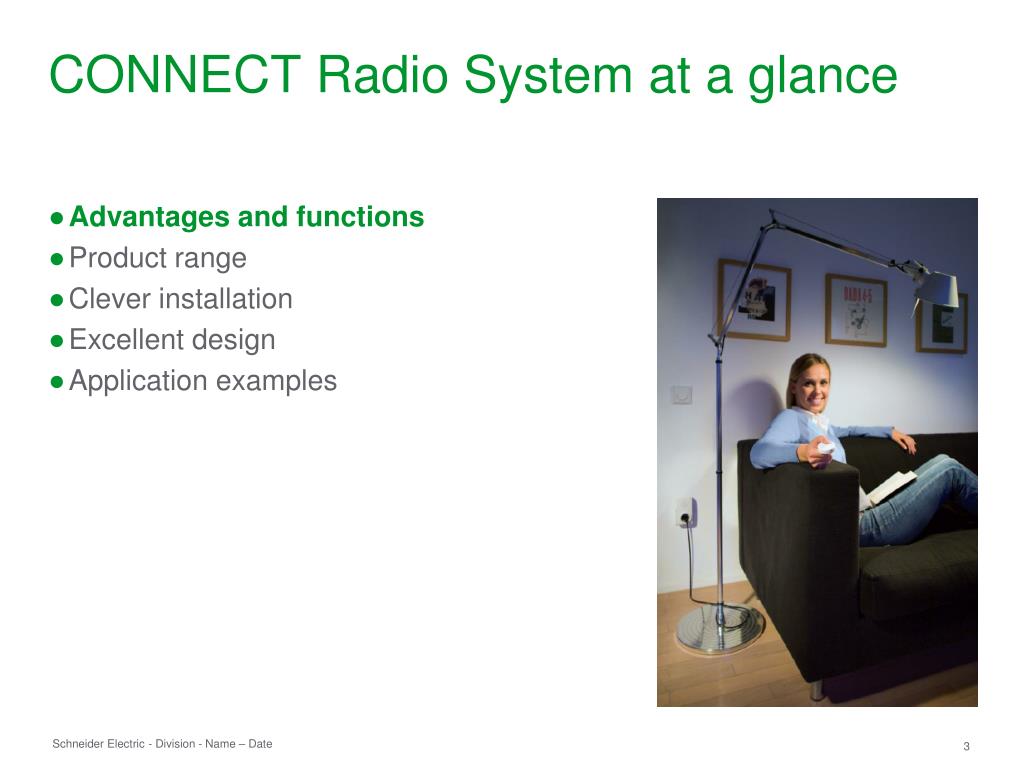 CONNECT Radio System at a glance

● Advantages and functions
● Product range
● Clever installation
● Excellent design
● Application examples

Schneider Electric - Division - Name – Date

3